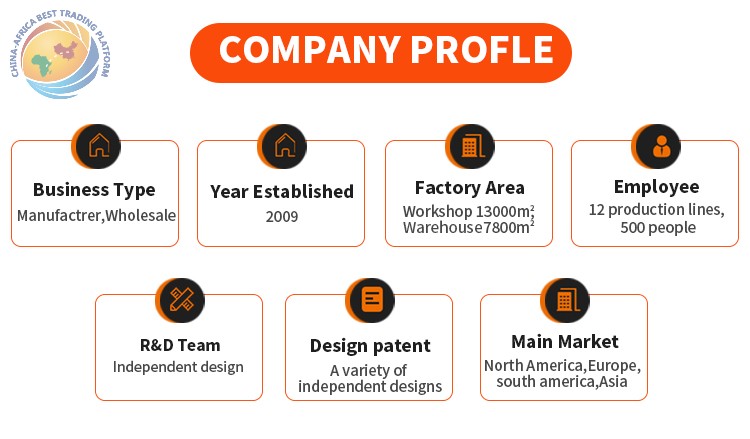 CHINA-AFRICA BEST TRADING PLATFORM

COMPANY PROFLE

Business Type
Manufactrer,Wholesale

Year Established
2009

Factory Area
Workshop 13000$m^2$
Warehouse7800$m^2$

Employee
12 production lines, 500 people

R&D Team
Independent design

Design patent
A variety of independent designs

Main Market
North America,Europe, south america,Asia